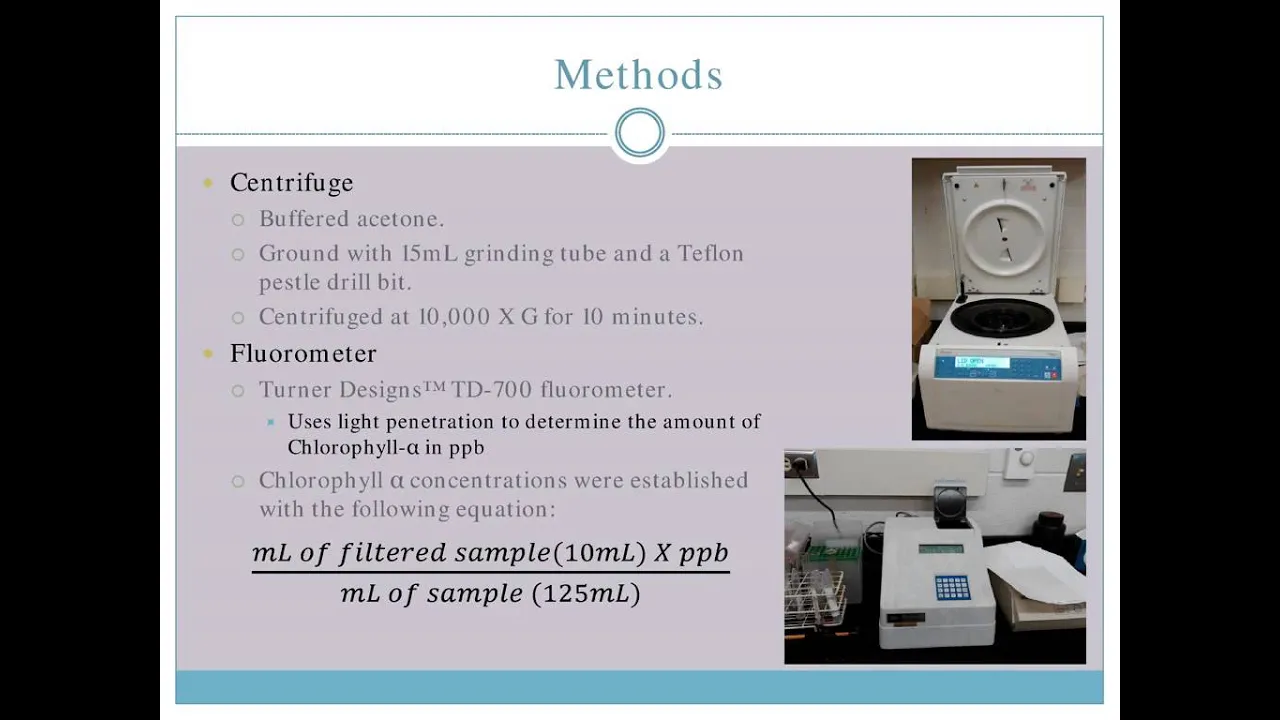 Methods

Centrifuge
Buffered acetone.
Ground with 15mL grinding tube and a Teflon pestle drill bit.
Centrifuged at 10,000 X G for 10 minutes.

Fluorometer
Turner Designs™ TD-700 fluorometer.
Uses light penetration to determine the amount of Chlorophyll-α in ppb
Chlorophyll α concentrations were established with the following equation:

$\frac{mL\ of\ filtered\ sample(10mL)\ X\ ppb}{mL\ of\ sample\ (125mL)}$